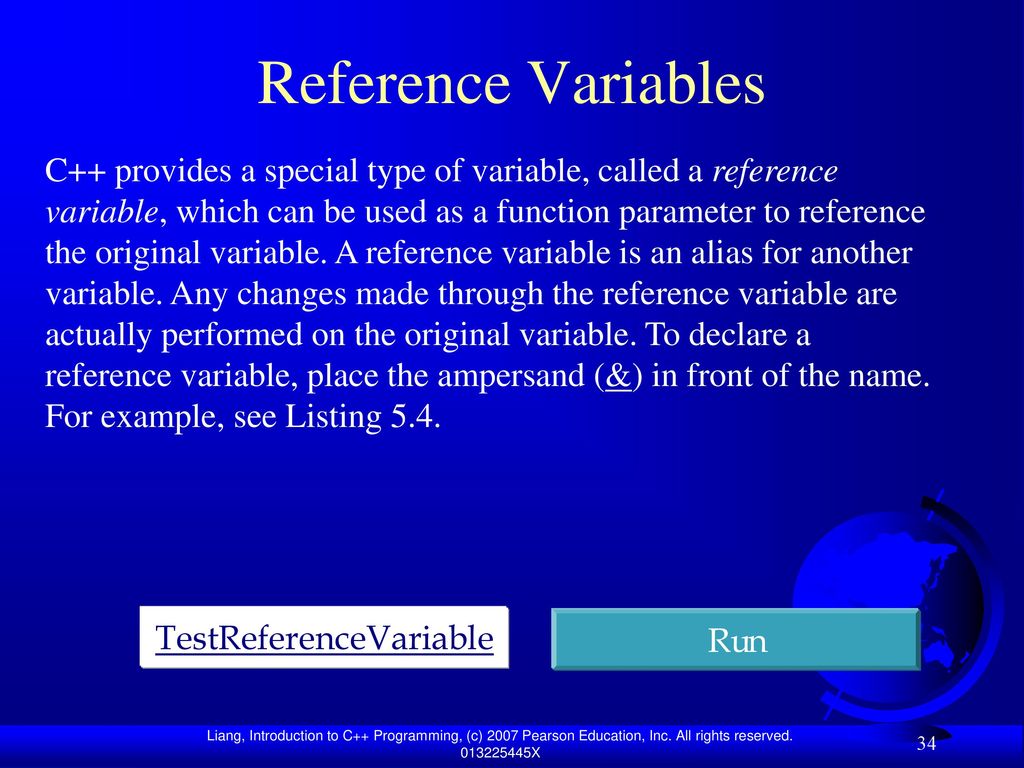 Reference Variables

C++ provides a special type of variable, called a reference variable, which can be used as a function parameter to reference the original variable. A reference variable is an alias for another variable. Any changes made through the reference variable are actually performed on the original variable. To declare a reference variable, place the ampersand (&) in front of the name. For example, see Listing 5.4.

TestReferenceVariable

Run

Liang, Introduction to C++ Programming, (c) 2007 Pearson Education, Inc. All rights reserved. 013225445X

34